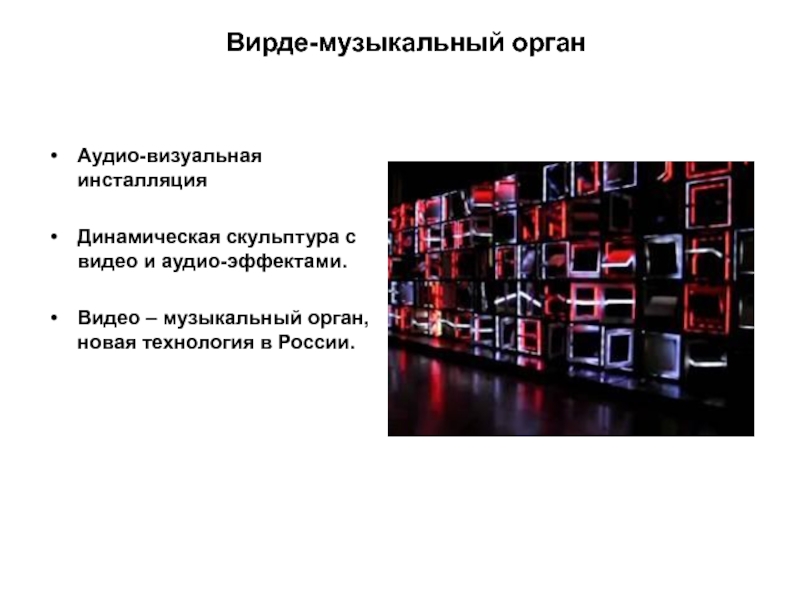 Вирде-музыкальный орган

• Аудио-визуальная инсталляция

• Динамическая скульптура с видео и аудио-эффектами.

• Видео – музыкальный орган, новая технология в России.